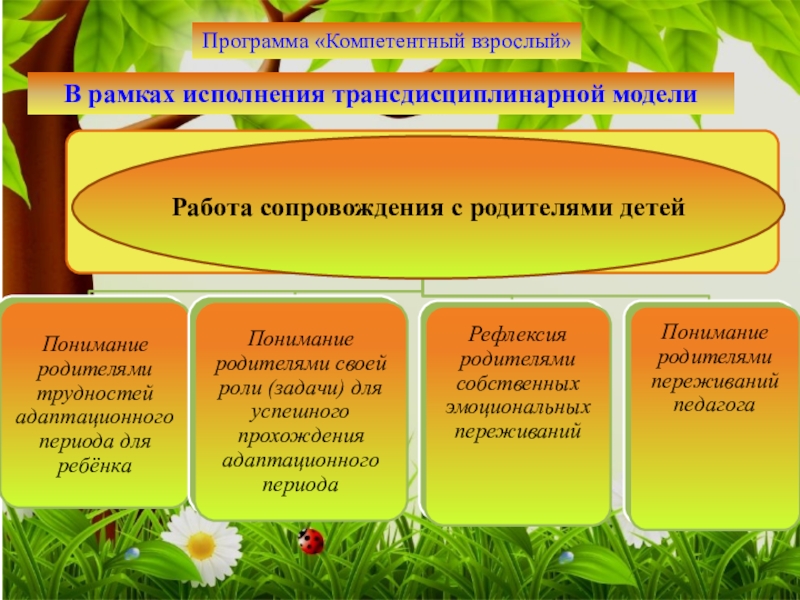 Программа «Компетентный взрослый»

В рамках исполнения трансдисциплинарной модели

Работа сопровождения с родителями детей

Понимание родителями трудностей адаптационного периода для ребёнка

Понимание родителями своей роли (задачи) для успешного прохождения адаптационного периода

Рефлексия родителями собственных эмоциональных переживаний

Понимание родителями переживаний педагога